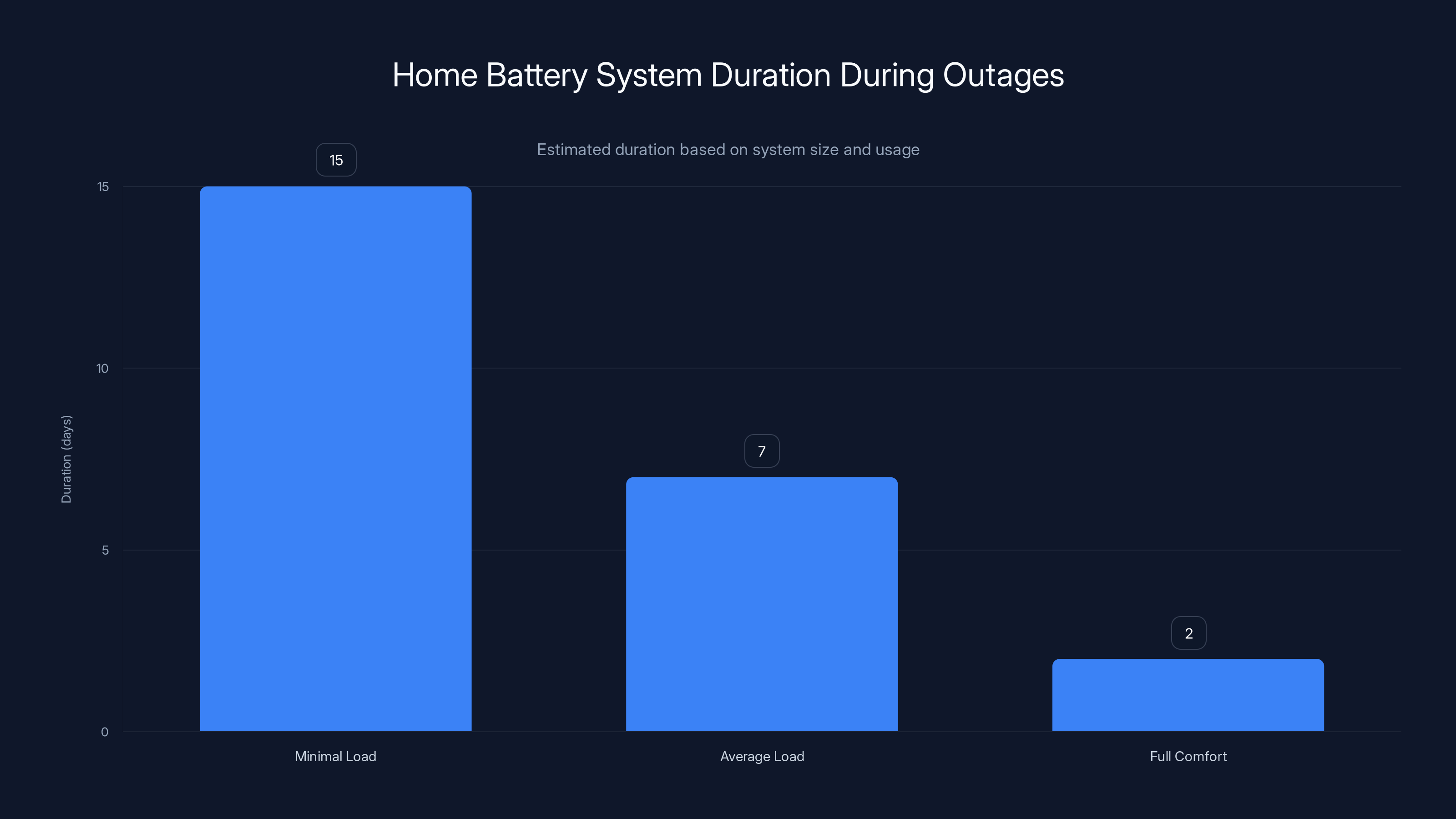 Home Battery System Duration During Outages

Estimated duration based on system size and usage

Duration (days)

15
10
5
0

15
7
2

Minimal Load
Average Load
Full Comfort